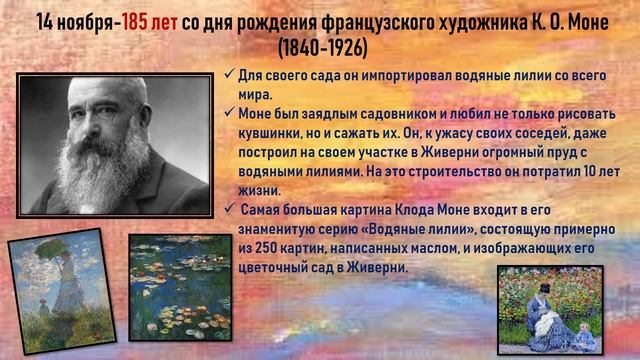 14 ноября-185 лет со дня рождения французского художника К. О. Моне (1840-1926)

✓ Для своего сада он импортировал водяные лилии со всего мира.

✓ Моне был заядлым садовником и любил не только рисовать кувшинки, но и сажать их. Он, к ужасу своих соседей, даже построил на своем участке в Живерни огромный пруд с водяными лилиями. На это строительство он потратил 10 лет жизни.

✓ Самая большая картина Клода Моне входит в его знаменитую серию «Водяные лилии», состоящую примерно из 250 картин, написанных маслом, и изображающих его цветочный сад в Живерни.